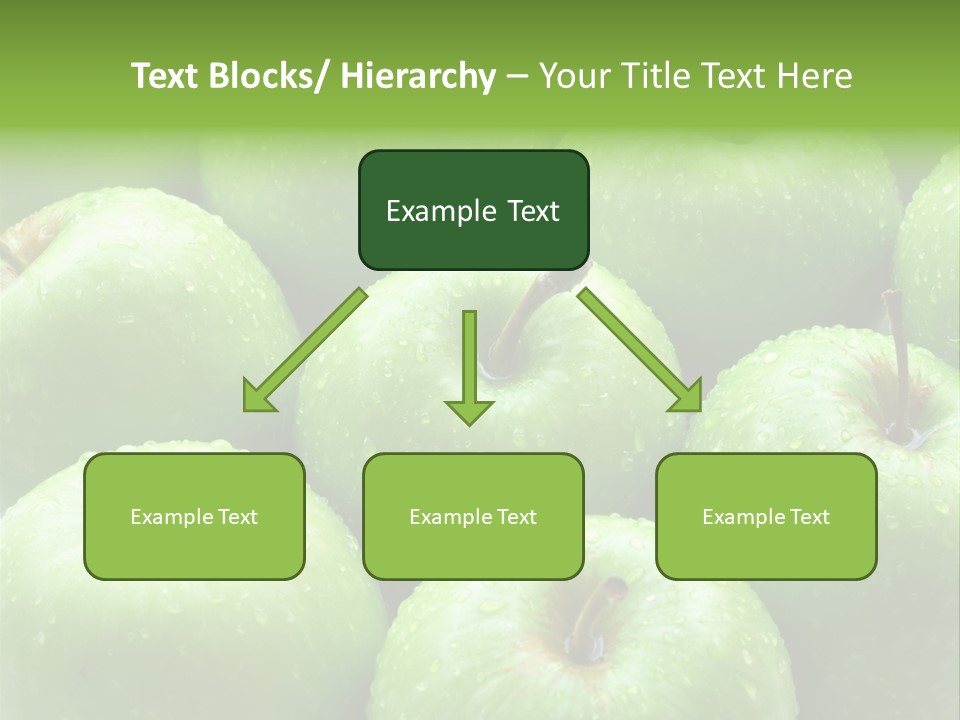 Text Blocks/ Hierarchy – Your Title Text Here

Example Text

Example Text

Example Text

Example Text